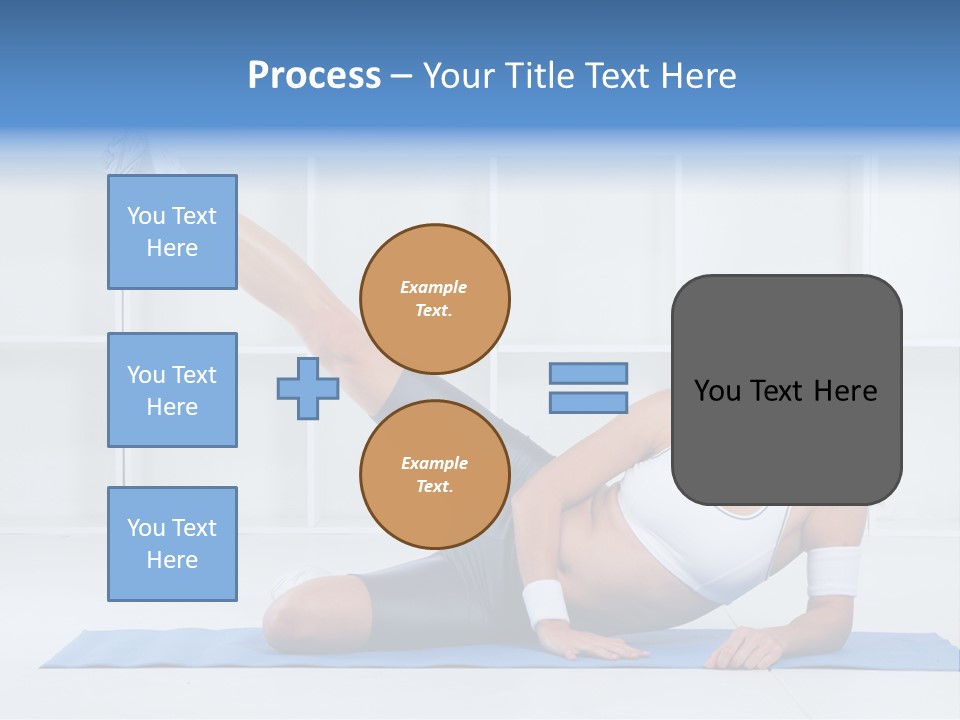 Process – Your Title Text Here

You Text Here

You Text Here

You Text Here

Example Text.

Example Text.

You Text Here